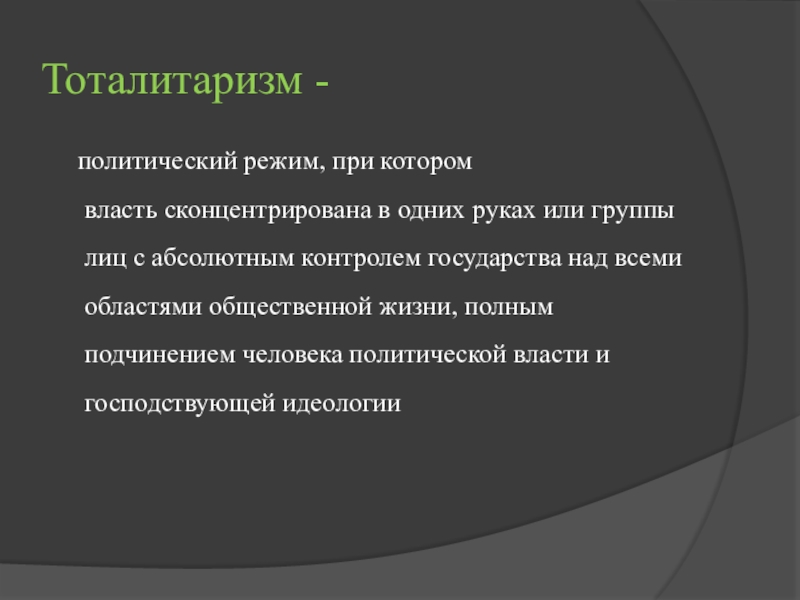 Тоталитаризм -

политический режим, при котором власть сконцентрирована в одних руках или группы лиц с абсолютным контролем государства над всеми областями общественной жизни, полным подчинением человека политической власти и господствующей идеологии